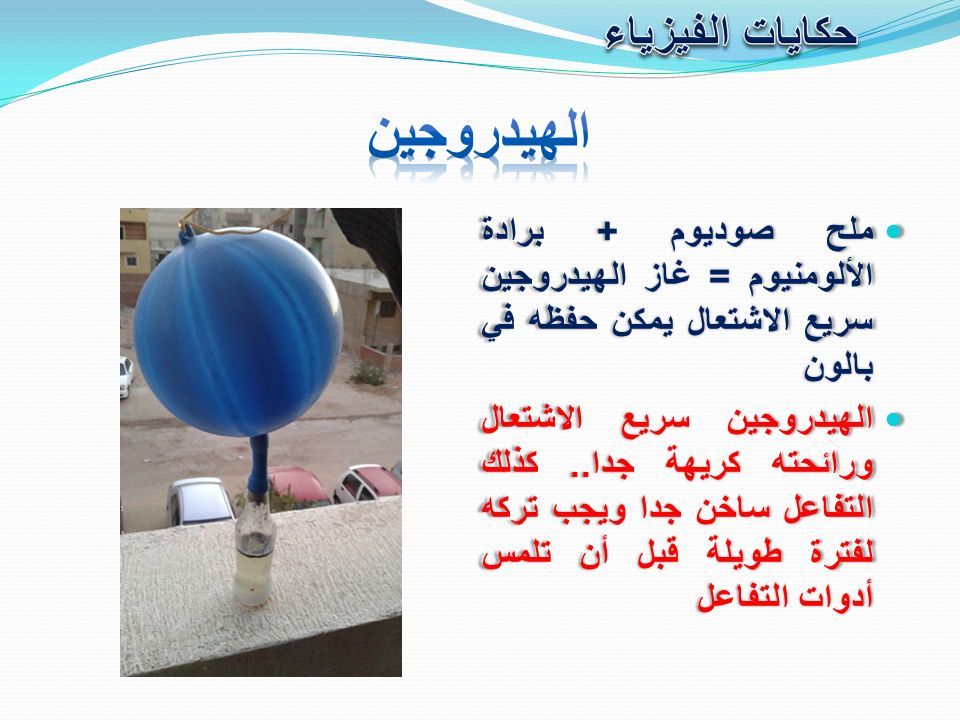 حكايات الفيزياء

الهيدروجين

• ملح صوديوم + برادة الألومنيوم = غاز الهيدروجين سريع الاشتعال يمكن حفظه في بالون

• الهيدروجين سريع الاشتعال ورائحته كريهة جدا.. كذلك التفاعل ساخن جدا ويجب تركه لفترة طويلة قبل أن تلمس أدوات التفاعل